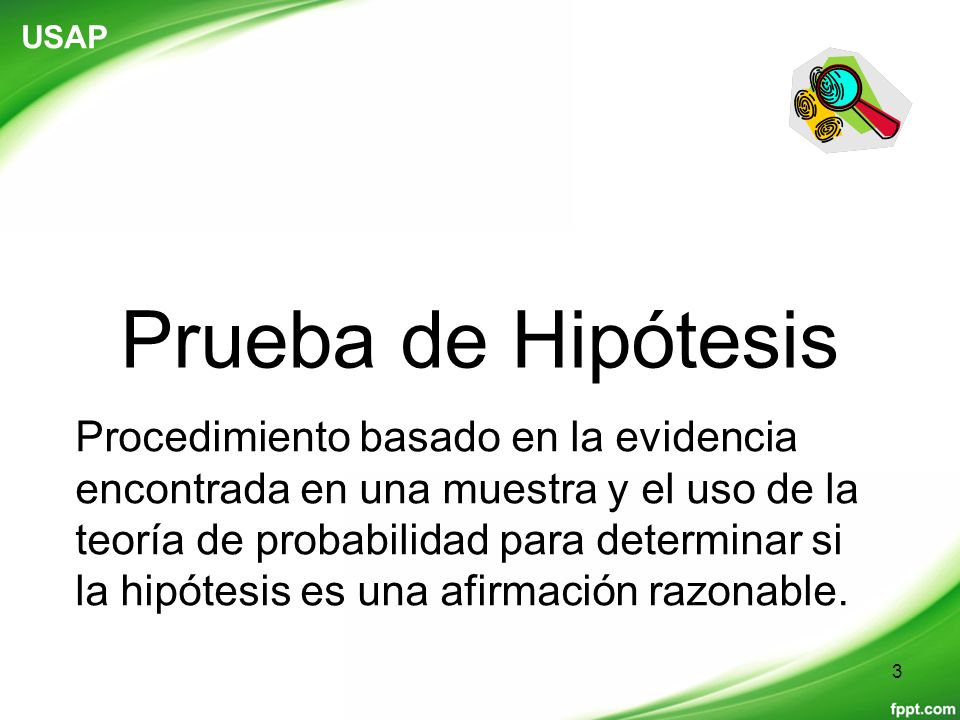 USAP

Prueba de Hipótesis

Procedimiento basado en la evidencia encontrada en una muestra y el uso de la teoría de probabilidad para determinar si la hipótesis es una afirmación razonable.

3

fppt.com